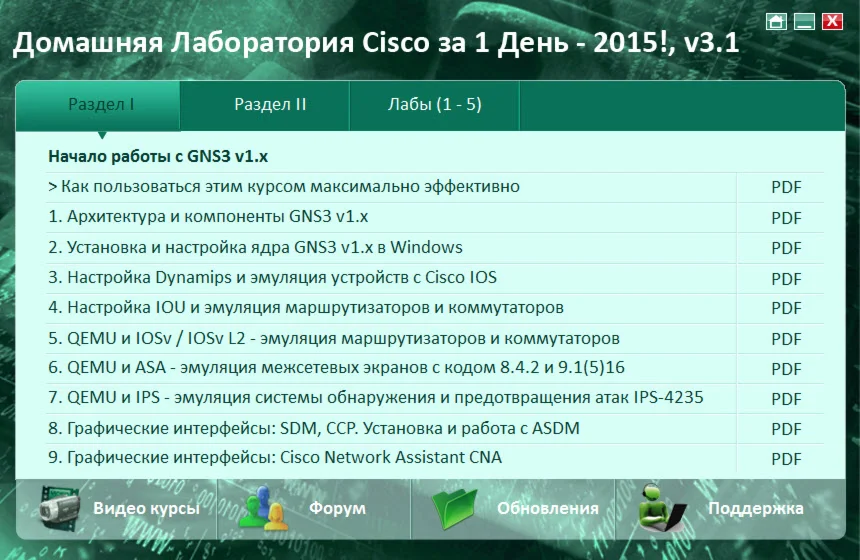 Домашняя Лаборатория Cisco за 1 День - 2015!, v3.1

Раздел I
Раздел II
Лабы (1 - 5)

Начало работы с GNS3 v1.x

| | |
|---|---|
| > Как пользоваться этим курсом максимально эффективно | PDF |
| 1. Архитектура и компоненты GNS3 v1.x | PDF |
| 2. Установка и настройка ядра GNS3 v1.x в Windows | PDF |
| 3. Настройка Dynamips и эмуляция устройств с Cisco IOS | PDF |
| 4. Настройка IOU и эмуляция маршрутизаторов и коммутаторов | PDF |
| 5. QEMU и IOSv / IOSv L2 - эмуляция маршрутизаторов и коммутаторов | PDF |
| 6. QEMU и ASA - эмуляция межсетевых экранов с кодом 8.4.2 и 9.1(5)16 | PDF |
| 7. QEMU и IPS - эмуляция системы обнаружения и предотвращения атак IPS-4235 | PDF |
| 8. Графические интерфейсы: SDM, CCP. Установка и работа с ASDM | PDF |
| 9. Графические интерфейсы: Cisco Network Assistant CNA | PDF |

Видео курсы
Форум
Обновления
Поддержка